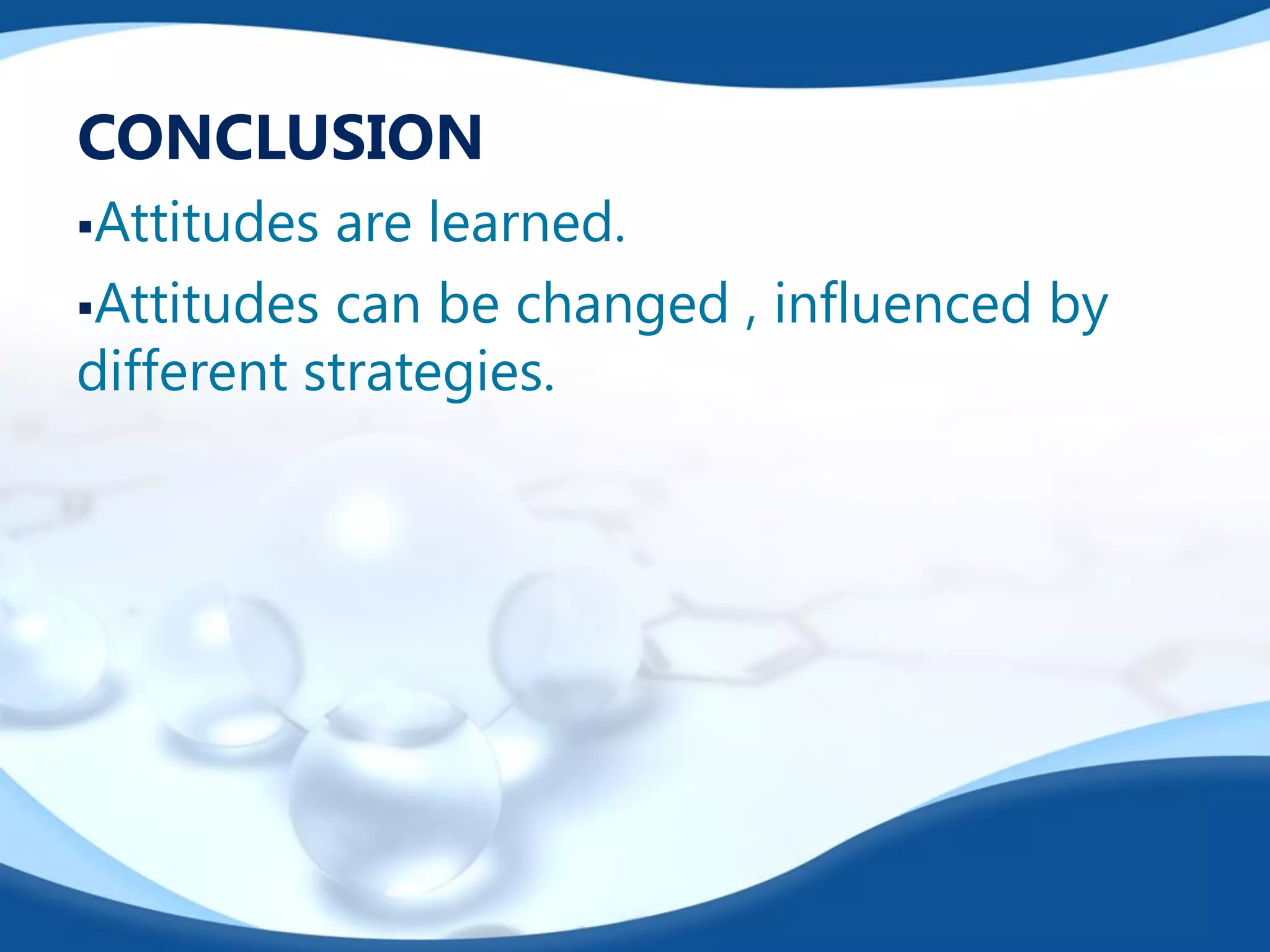 CONCLUSION

▪Attitudes are learned.

▪Attitudes can be changed , influenced by different strategies.